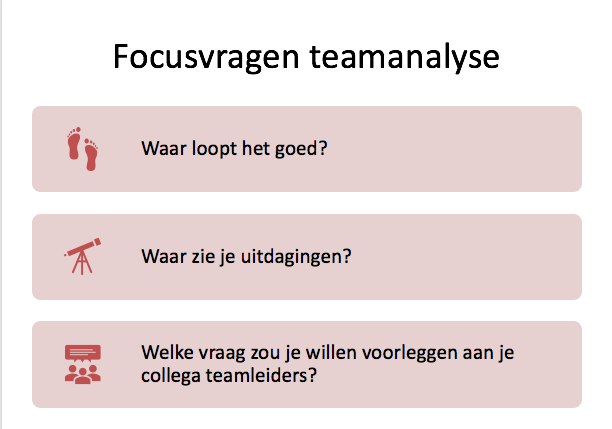 Focusvragen teamanalyse

Waar loopt het goed?

Waar zie je uitdagingen?

Welke vraag zou je willen voorleggen aan je collega teamleiders?